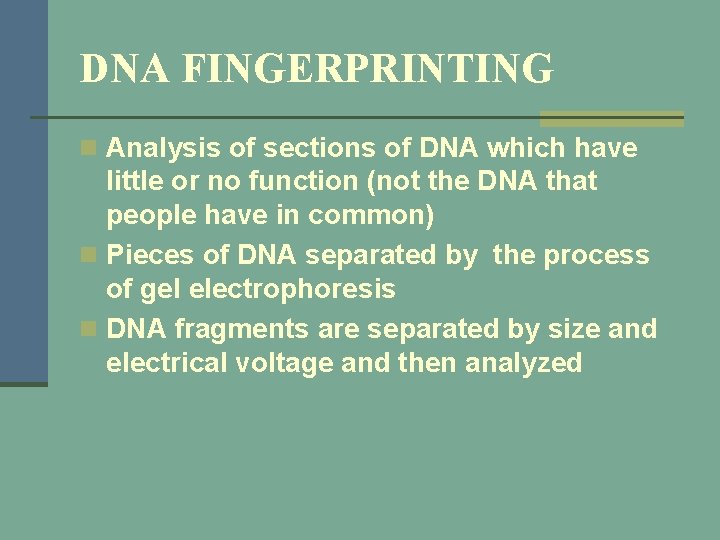 DNA FINGERPRINTING

Analysis of sections of DNA which have little or no function (not the DNA that people have in common)

Pieces of DNA separated by the process of gel electrophoresis

DNA fragments are separated by size and electrical voltage and then analyzed